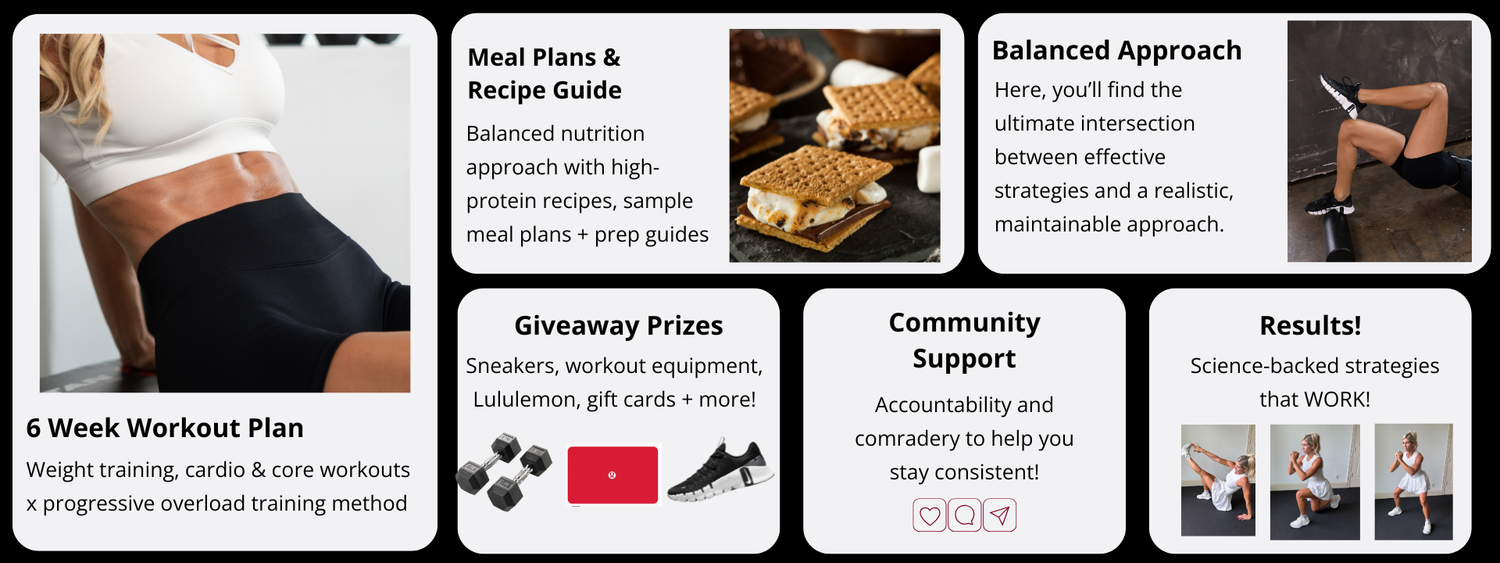 6 Week Workout Plan

Weight training, cardio & core workouts x progressive overload training method

Meal Plans & Recipe Guide

Balanced nutrition approach with high-protein recipes, sample meal plans + prep guides

Balanced Approach

Here, you'll find the ultimate intersection between effective strategies and a realistic, maintainable approach.

Giveaway Prizes

Sneakers, workout equipment, Lululemon, gift cards + more!

Community Support

Accountability and comradery to help you stay consistent!

Results!

Science-backed strategies that WORK!